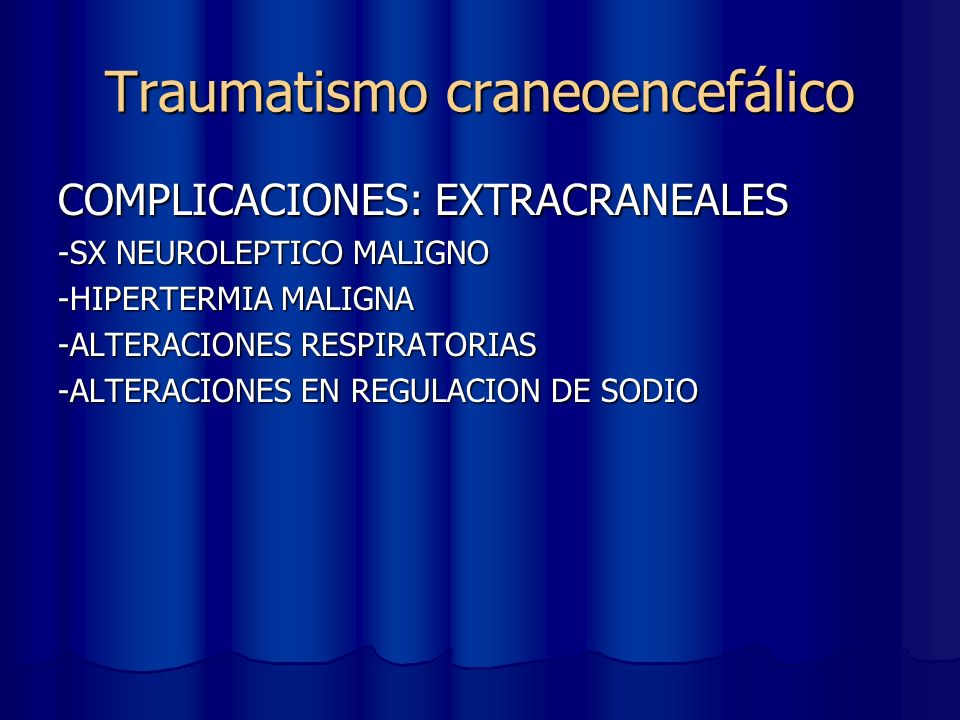 Traumatismo craneoencefálico

COMPLICACIONES: EXTRACRANEALES
-SX NEUROLEPTICO MALIGNO
-HIPERTERMIA MALIGNA
-ALTERACIONES RESPIRATORIAS
-ALTERACIONES EN REGULACION DE SODIO